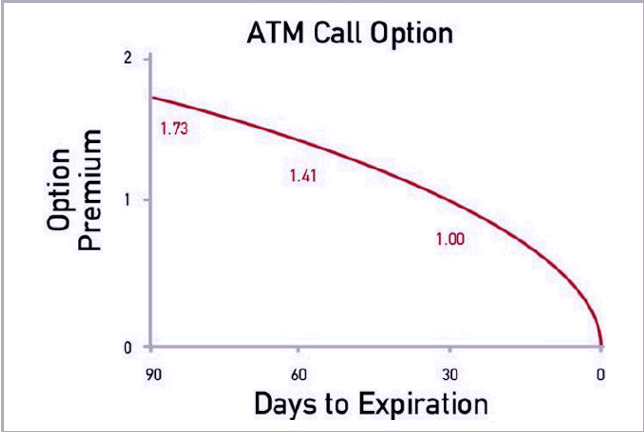 ATM Call Option

Option Premium

2

1

0

1.73

1.41

1.00

90

60

30

0

Days to Expiration